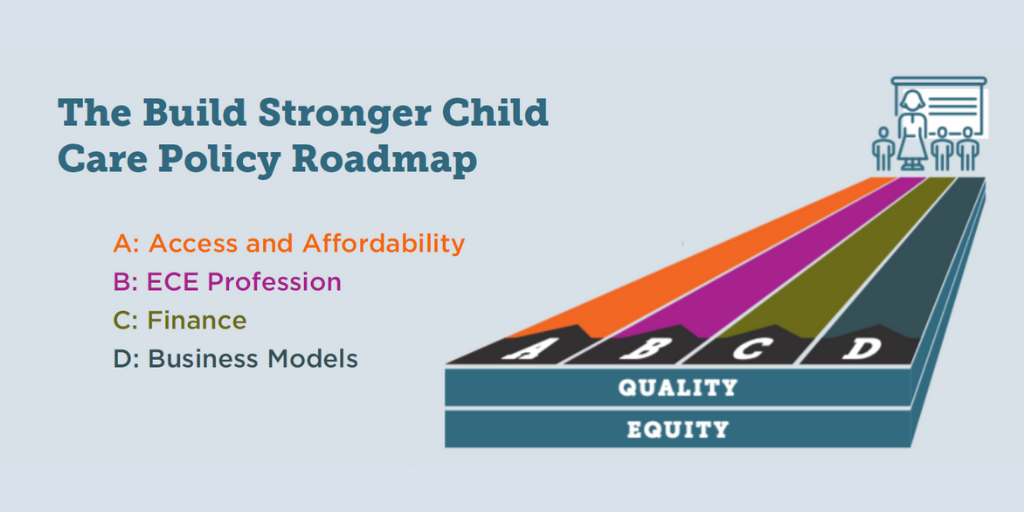 The Build Stronger Child Care Policy Roadmap

A: Access and Affordability
B: ECE Profession
C: Finance
D: Business Models

A
B
C
D
QUALITY
EQUITY